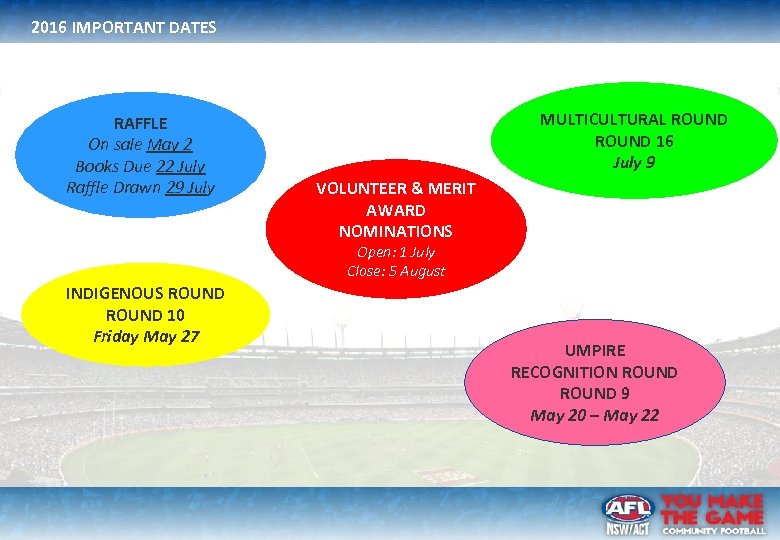 2016 IMPORTANT DATES

RAFFLE
On sale May 2
Books Due 22 July
Raffle Drawn 29 July

MULTICULTURAL ROUND
ROUND 16
July 9

VOLUNTEER & MERIT AWARD NOMINATIONS
Open: 1 July
Close: 5 August

INDIGENOUS ROUND
ROUND 10
Friday May 27

UMPIRE RECOGNITION ROUND
ROUND 9
May 20 – May 22

AFL
NSW/ACT
YOU MAKE THE GAME
COMMUNITY FOOTBALL